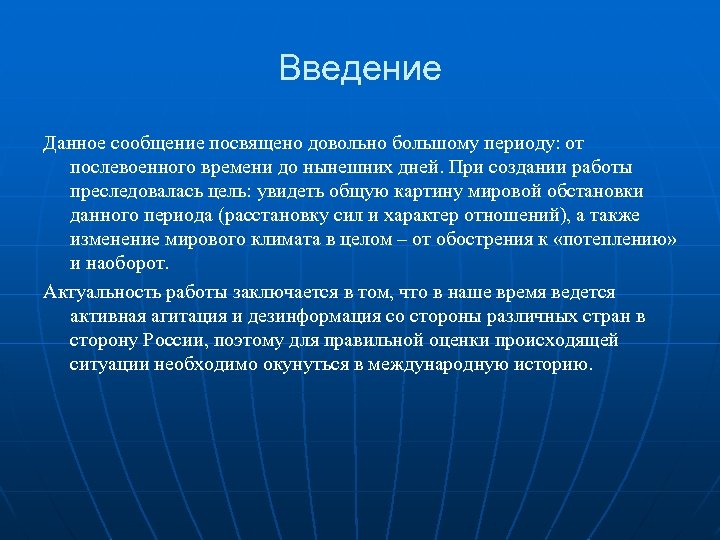 Введение

Данное сообщение посвящено довольно большому периоду: от послевоенного времени до нынешних дней. При создании работы преследовалась цель: увидеть общую картину мировой обстановки данного периода (расстановку сил и характер отношений), а также изменение мирового климата в целом – от обострения к «потеплению» и наоборот.

Актуальность работы заключается в том, что в наше время ведется активная агитация и дезинформация со стороны различных стран в сторону России, поэтому для правильной оценки происходящей ситуации необходимо окунуться в международную историю.